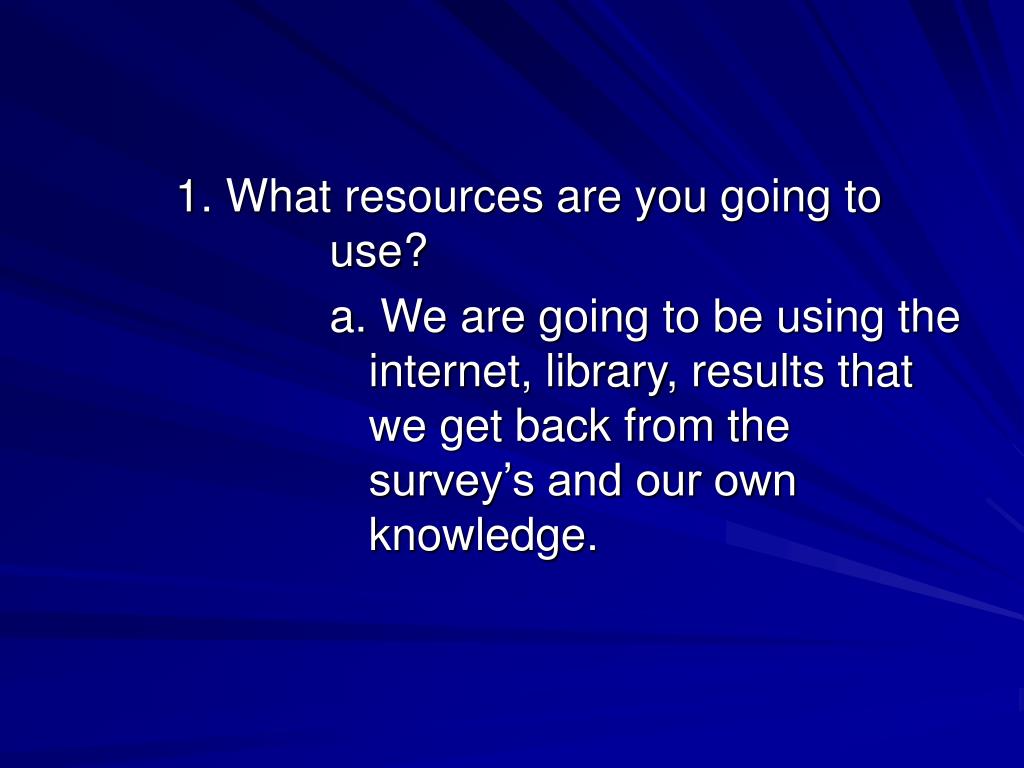 1. What resources are you going to use?

a. We are going to be using the internet, library, results that we get back from the survey’s and our own knowledge.